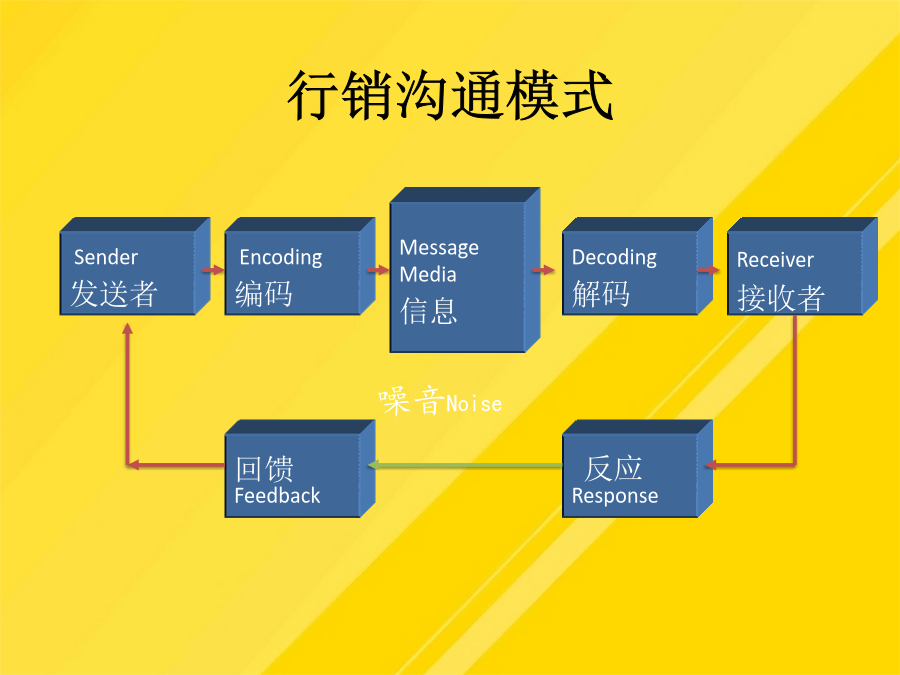 行销沟通模式

Sender
发送者

Encoding
编码

Message
Media
信息

Decoding
解码

Receiver
接收者

噪音Noise

回馈
Feedback

反应
Response